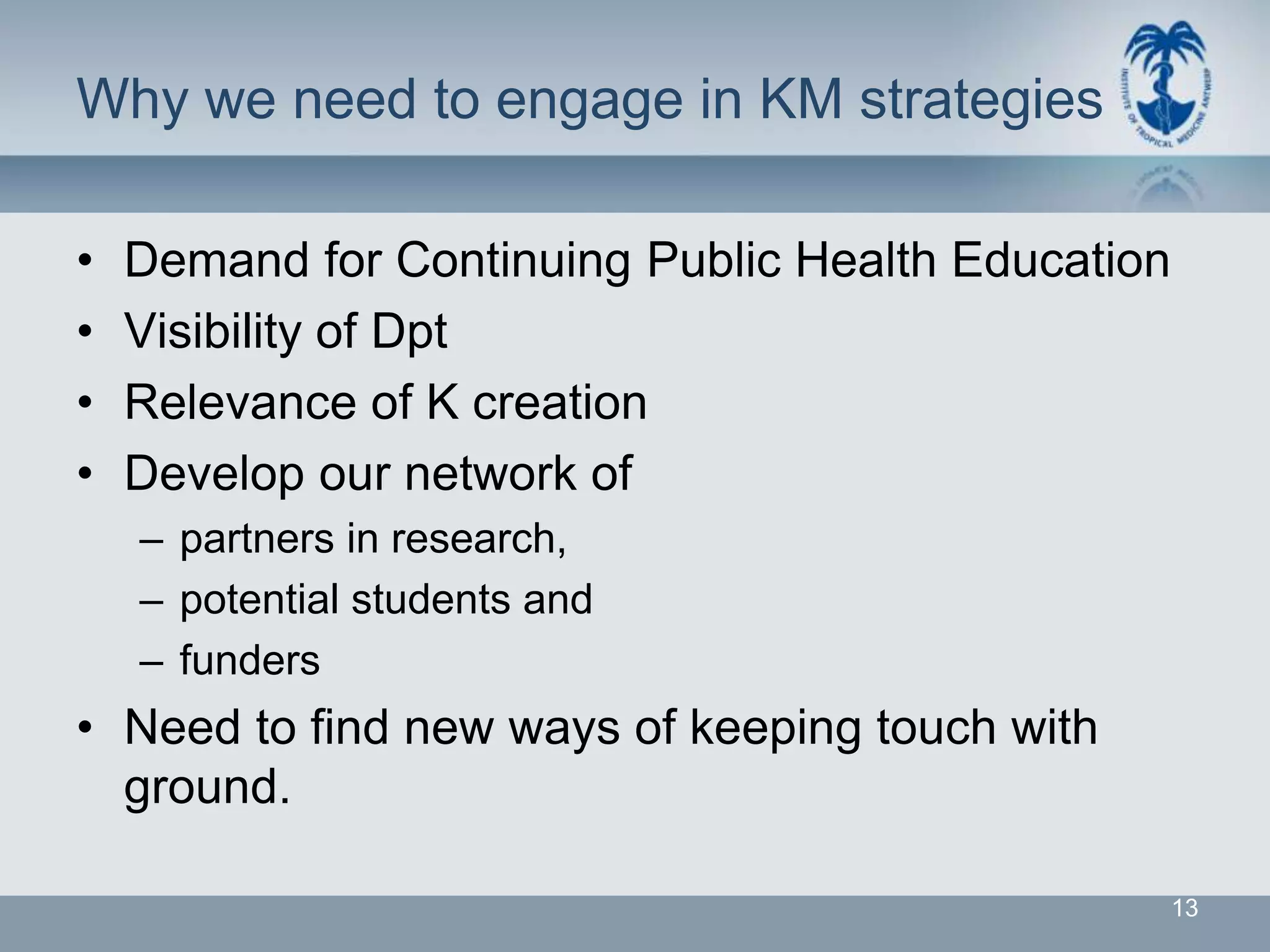 Why we need to engage in KM strategies

INSTITUTE OF TROPICAL MEDICINE ANTWERP

• Demand for Continuing Public Health Education
• Visibility of Dpt
• Relevance of K creation
• Develop our network of
  – partners in research,
  – potential students and
  – funders
• Need to find new ways of keeping touch with ground.

13